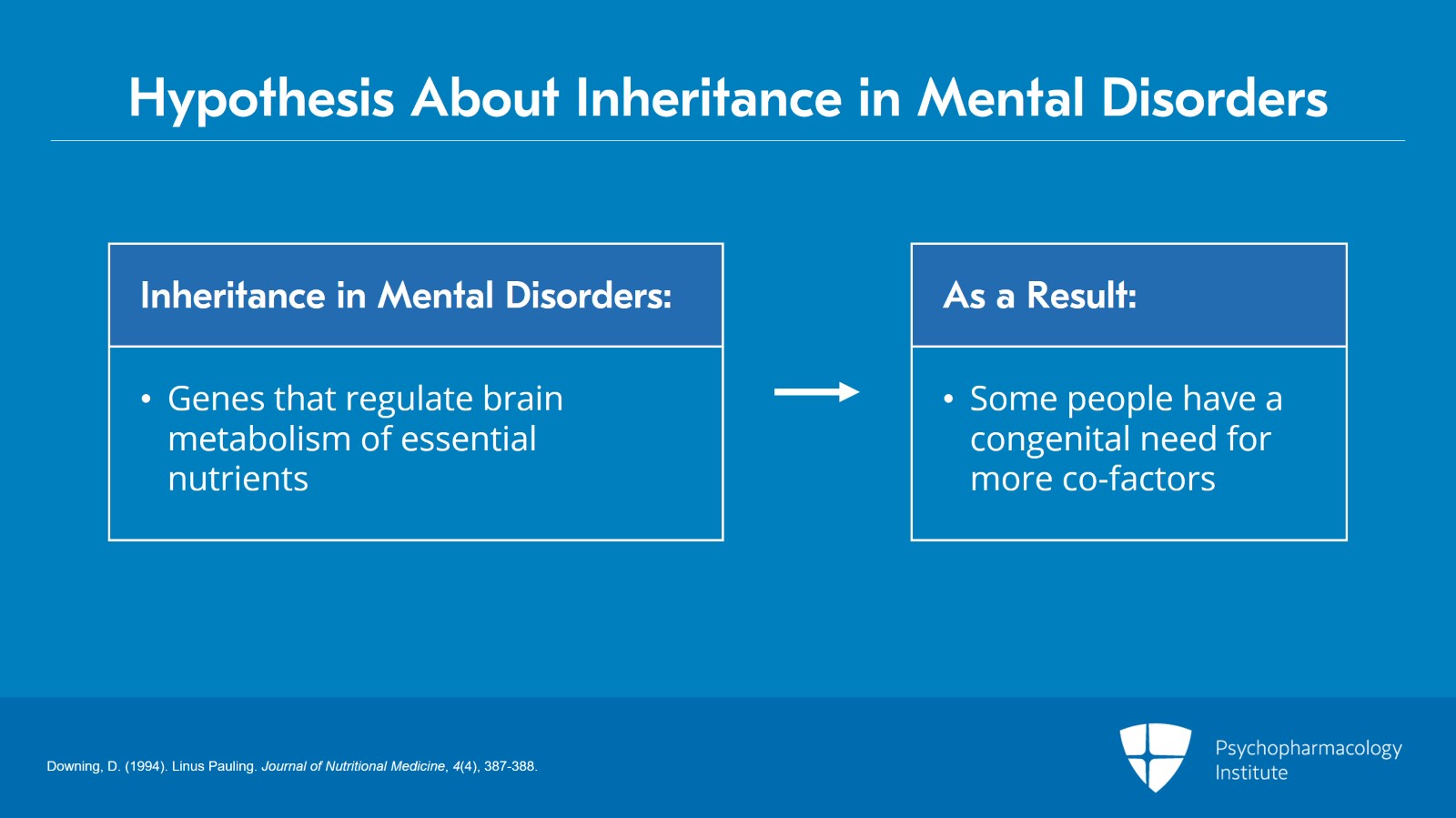 Hypothesis About Inheritance in Mental Disorders

Inheritance in Mental Disorders:

• Genes that regulate brain metabolism of essential nutrients

As a Result:

• Some people have a congenital need for more co-factors

Downing, D. (1994). Linus Pauling. Journal of Nutritional Medicine, 4(4), 387-388.

Psychopharmacology Institute